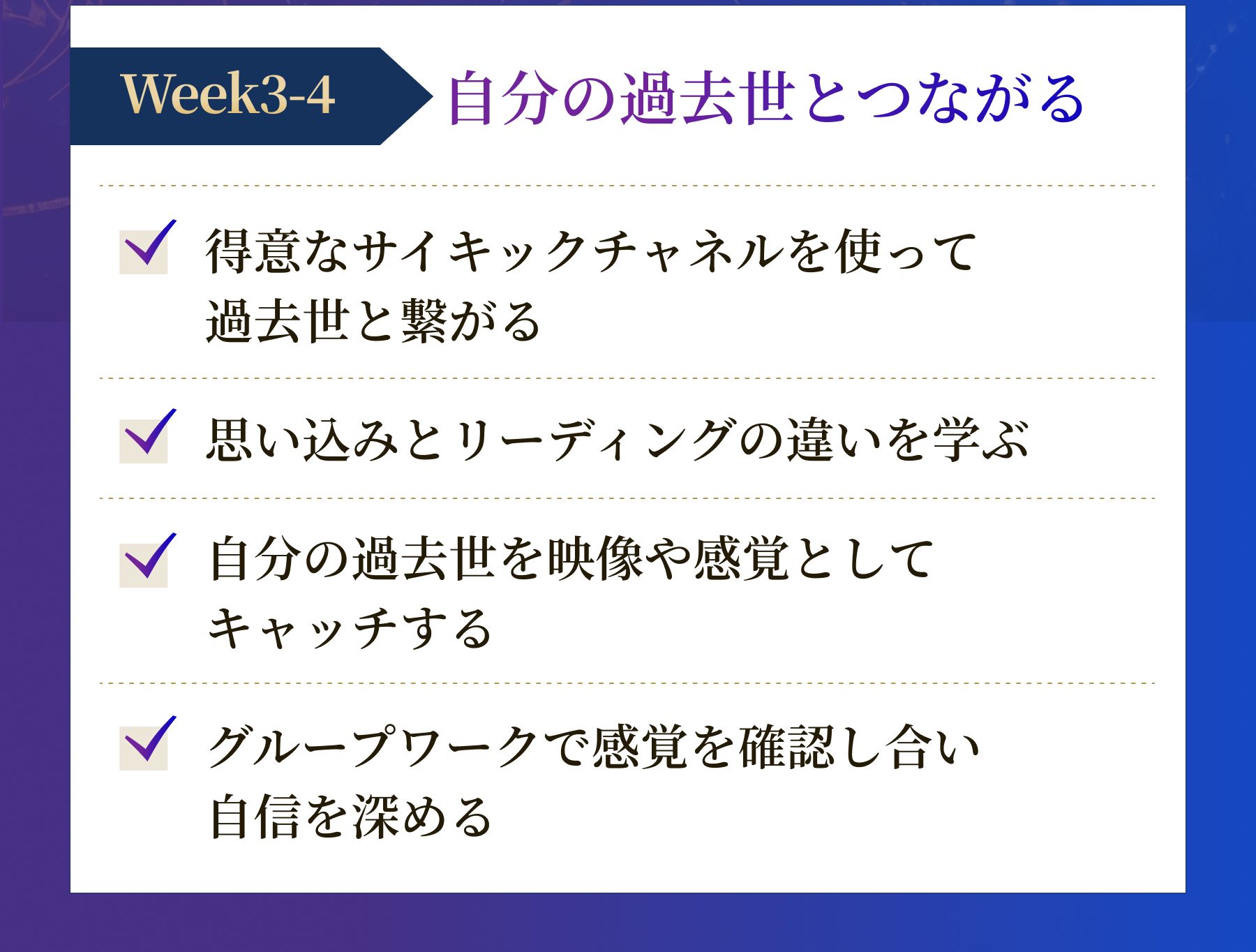 Week3-4 自分の過去世とつながる

得意なサイキックチャネルを使って過去世と繋がる

思い込みとリーディングの違いを学ぶ

自分の過去世を映像や感覚としてキャッチする

グループワークで感覚を確認し合い自信を深める